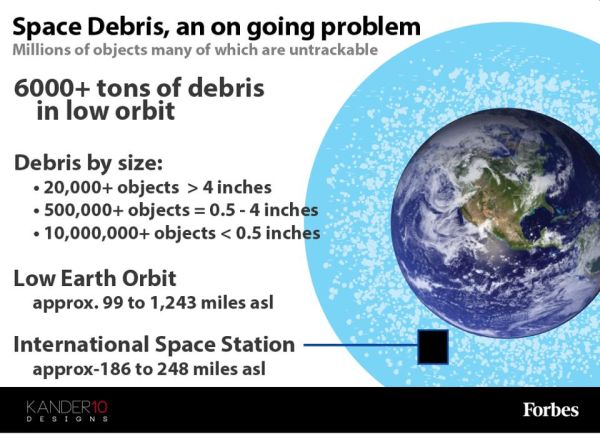 Space Debris, an on going problem
Millions of objects many of which are untrackable

6000+ tons of debris in low orbit

Debris by size:
• 20,000+ objects > 4 inches
• 500,000+ objects = 0.5 - 4 inches
• 10,000,000+ objects < 0.5 inches

Low Earth Orbit
approx. 99 to 1,243 miles asl

International Space Station
approx-186 to 248 miles asl

KANDER10 DESIGNS

Forbes